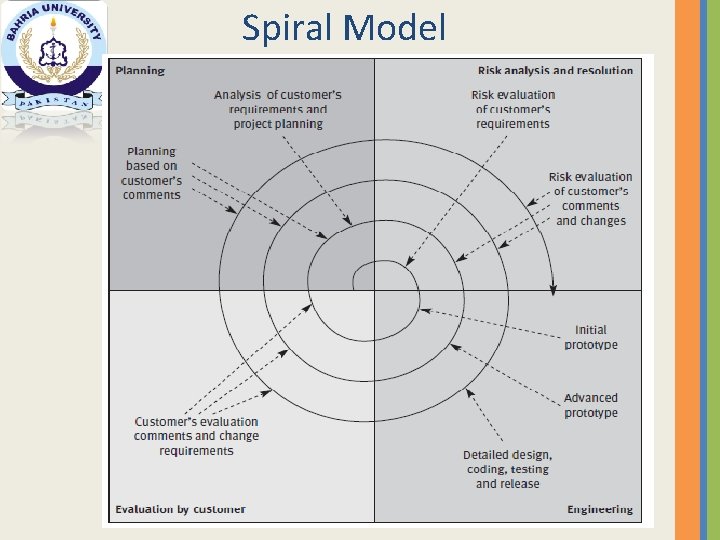 BAHRIA UNIVERSITY
PAKISTAN

Spiral Model

Planning

Risk analysis and resolution

Analysis of customer's requirements and project planning

Risk evaluation of customer's requirements

Planning based on customer's comments

Risk evaluation of customer's comments and changes

Initial prototype

Advanced prototype

Customer's evaluation comments and change requirements

Detailed design, coding, testing and release

Evaluation by customer

Engineering